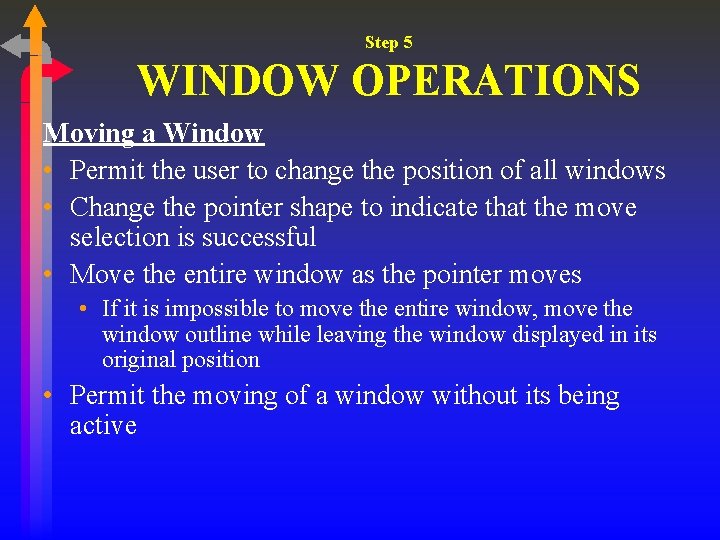 Step 5

WINDOW OPERATIONS

Moving a Window

• Permit the user to change the position of all windows
• Change the pointer shape to indicate that the move selection is successful
• Move the entire window as the pointer moves
  • If it is impossible to move the entire window, move the window outline while leaving the window displayed in its original position
• Permit the moving of a window without its being active